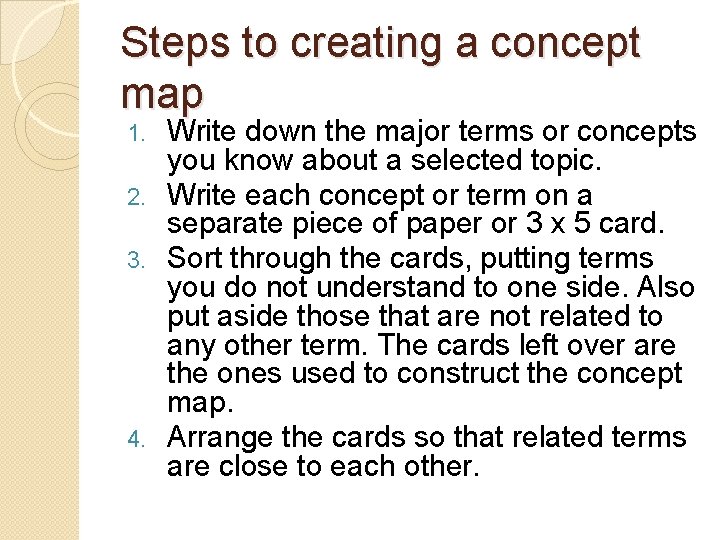 Steps to creating a concept map

1. Write down the major terms or concepts you know about a selected topic.
2. Write each concept or term on a separate piece of paper or 3 x 5 card.
3. Sort through the cards, putting terms you do not understand to one side. Also put aside those that are not related to any other term. The cards left over are the ones used to construct the concept map.
4. Arrange the cards so that related terms are close to each other.